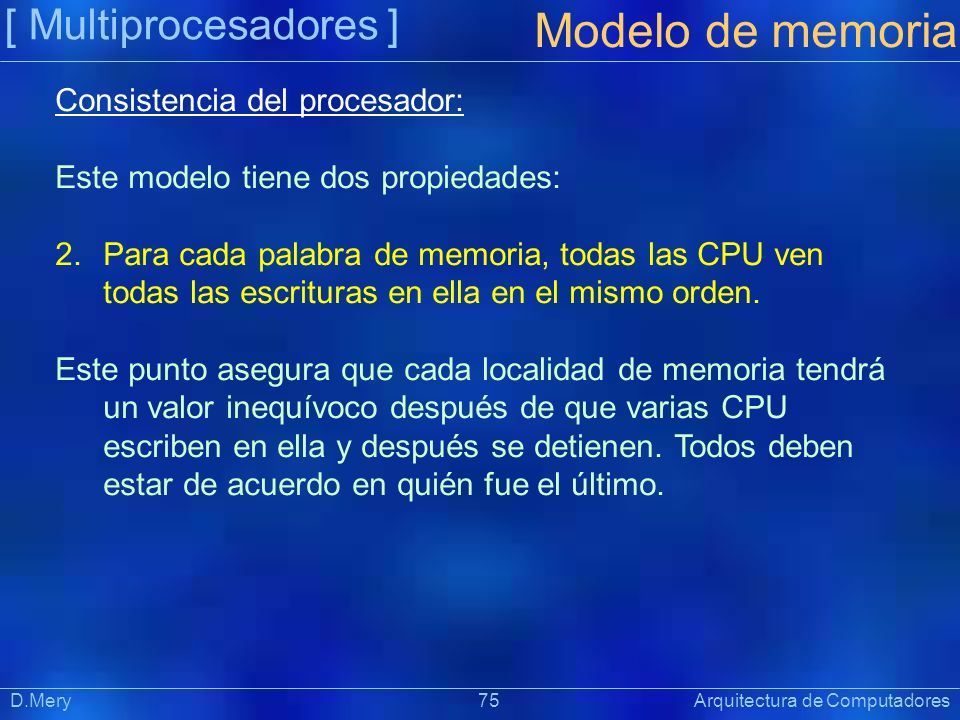 [ Multiprocesadores ]

Modelo de memoria

Consistencia del procesador:

Este modelo tiene dos propiedades:

2. Para cada palabra de memoria, todas las CPU ven todas las escrituras en ella en el mismo orden.

Este punto asegura que cada localidad de memoria tendrá un valor inequívoco después de que varias CPU escriben en ella y después se detienen. Todos deben estar de acuerdo en quién fue el último.

D.Mery

75

Arquitectura de Computadores